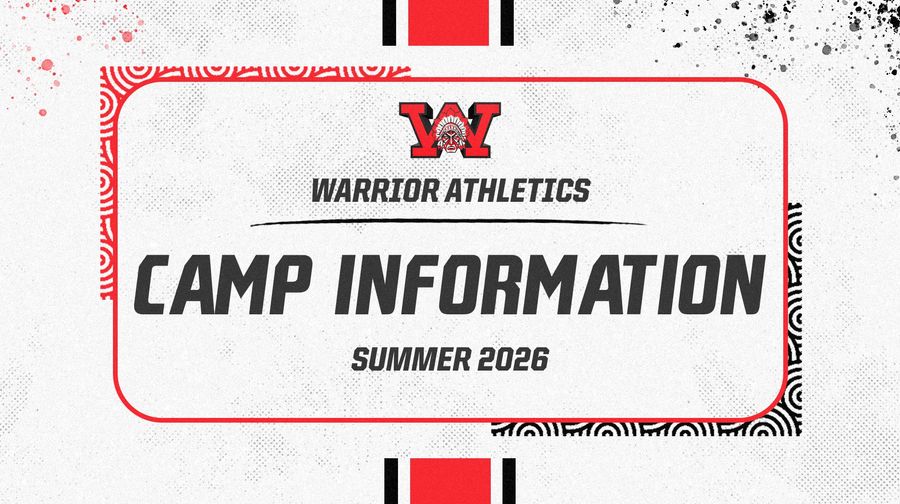 W

WARRIOR ATHLETICS

CAMP INFORMATION

SUMMER 2026